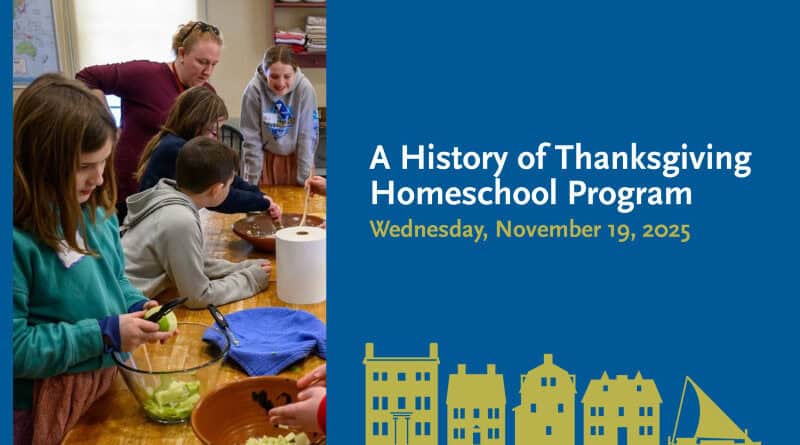 A History of Thanksgiving Homeschool Program
Wednesday, November 19, 2025